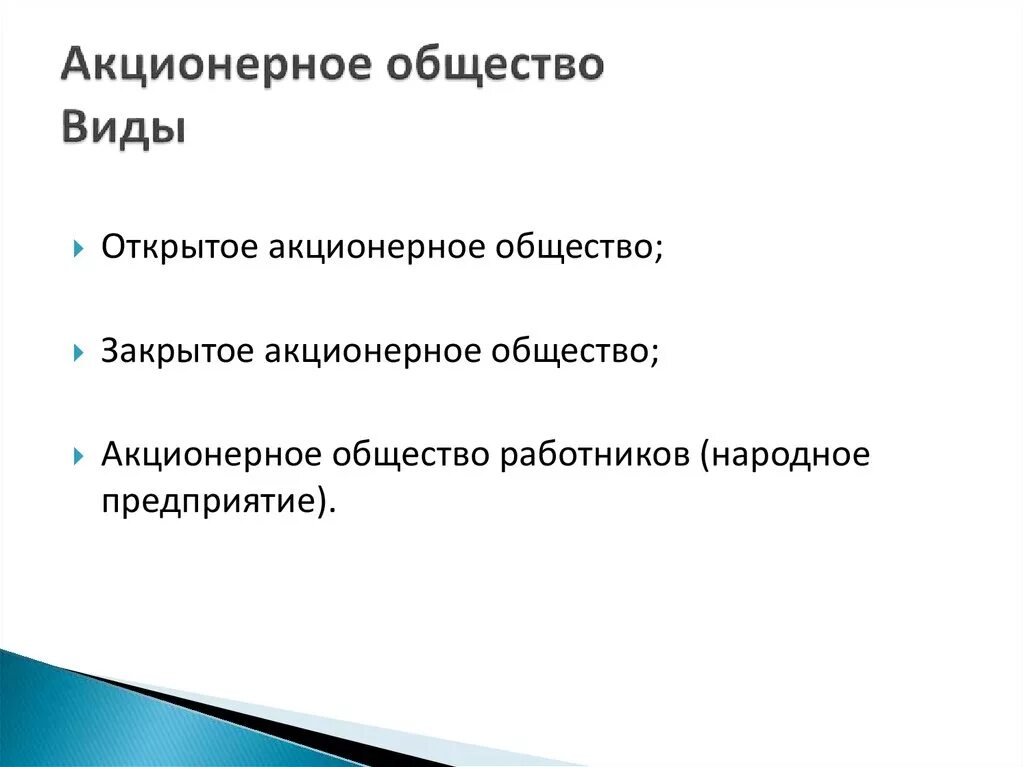 Акционерное общество
Виды

Открытое акционерное общество;

Закрытое акционерное общество;

Акционерное общество работников (народное предприятие).